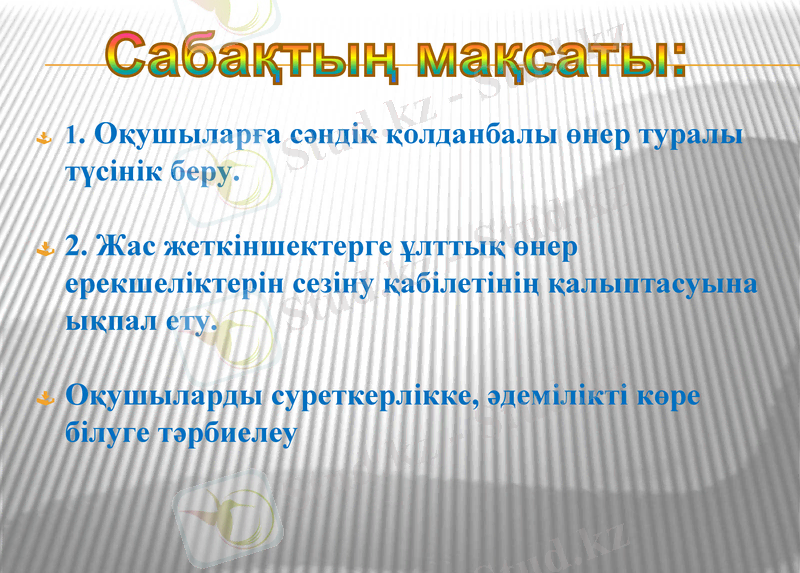 Сабақтың мақсаты:

1. Оқушыларға сәндік қолданбалы өнер туралы түсінік беру.

2. Жас жеткіншектерге ұлттық өнер ерекшеліктерін сезіну қабілетінің қалыптасуына ықпал ету.

Оқушыларды суреткерлікке, әдемілікті көре білуге тәрбиелеу

Stud.kz - Stud.kz